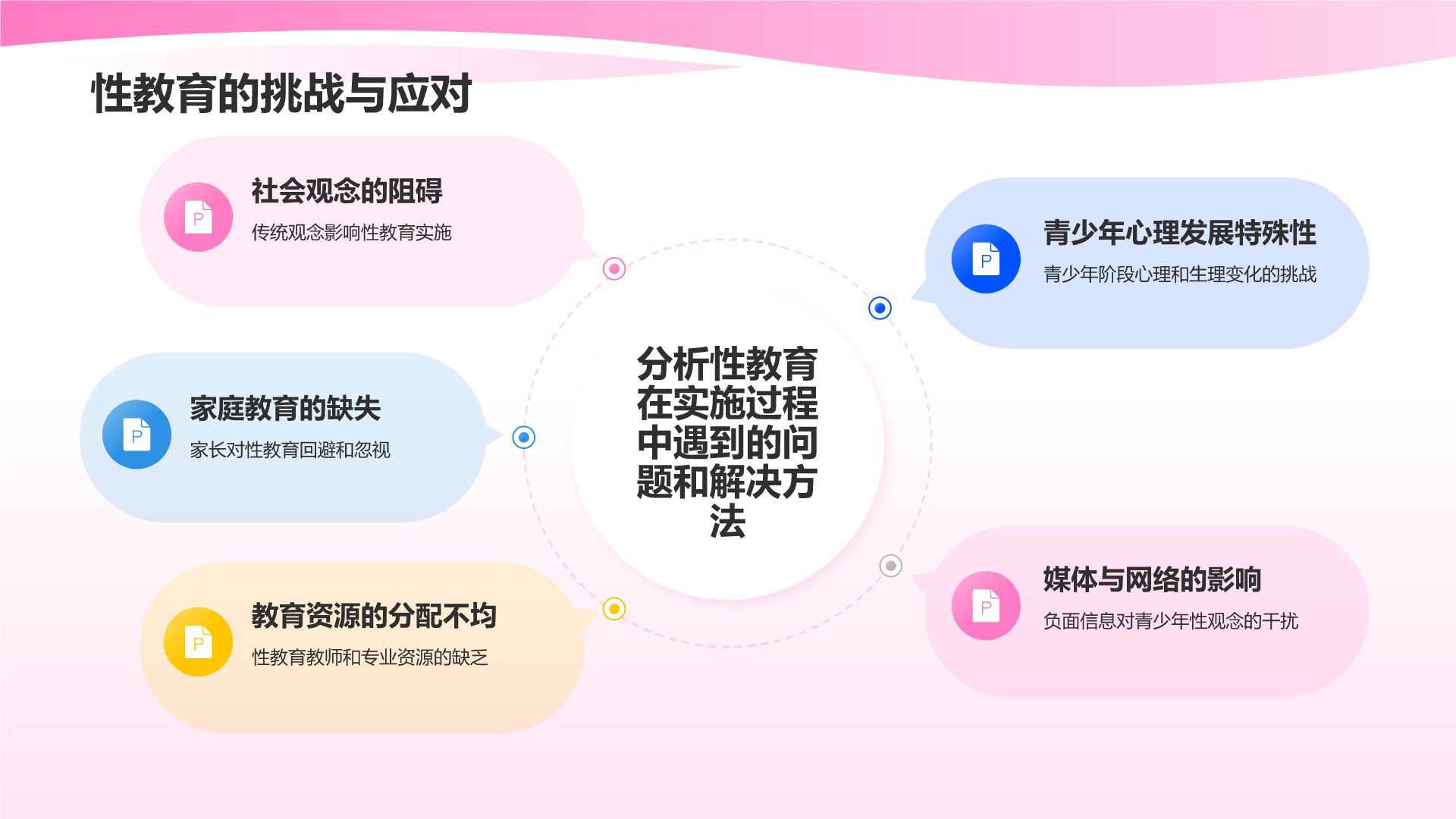 性教育的挑战与应对

P
社会观念的阻碍
传统观念影响性教育实施

P
家庭教育的缺失
家长对性教育回避和忽视

P
教育资源的分配不均
性教育教师和专业资源的缺乏

分析性教育在实施过程中遇到的问题和解决方法

P
青少年心理发展特殊性
青少年阶段心理和生理变化的挑战

P
媒体与网络的影响
负面信息对青少年性观念的干扰